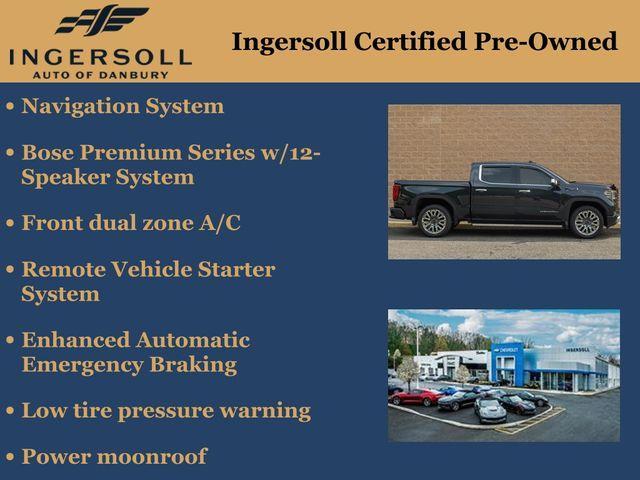 INGERSOLL
AUTO OF DANBURY

Ingersoll Certified Pre-Owned

• Navigation System

• Bose Premium Series w/12-Speaker System

• Front dual zone A/C

• Remote Vehicle Starter System

• Enhanced Automatic Emergency Braking

• Low tire pressure warning

• Power moonroof

CHEVROLET

INGERSOLL